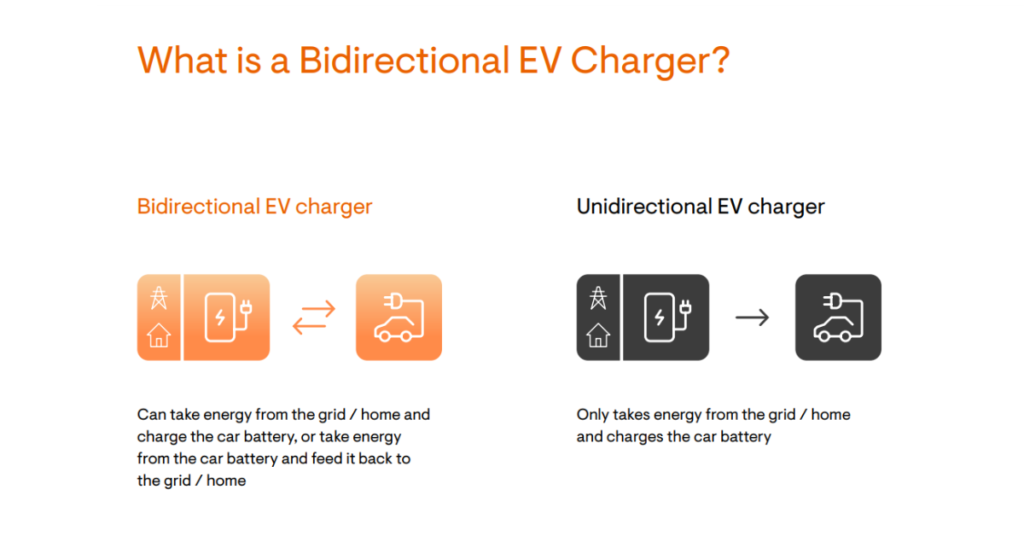 What is a Bidirectional EV Charger?

Bidirectional EV charger

Can take energy from the grid / home and charge the car battery, or take energy from the car battery and feed it back to the grid / home

Unidirectional EV charger

Only takes energy from the grid / home and charges the car battery